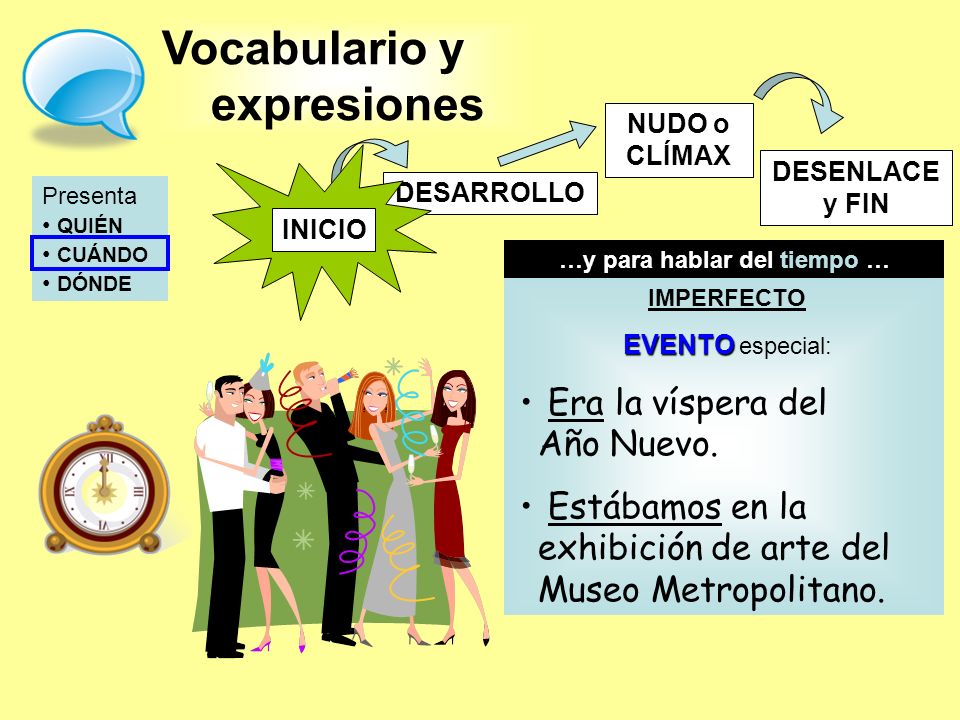 Vocabulario y expresiones

Presenta
• QUIÉN
• CUÁNDO
• DÓNDE

INICIO

DESARROLLO

NUDO o CLÍMAX

DESENLACE y FIN

…y para hablar del tiempo …

IMPERFECTO

EVENTO especial:

• Era la víspera del Año Nuevo.

• Estábamos en la exhibición de arte del Museo Metropolitano.